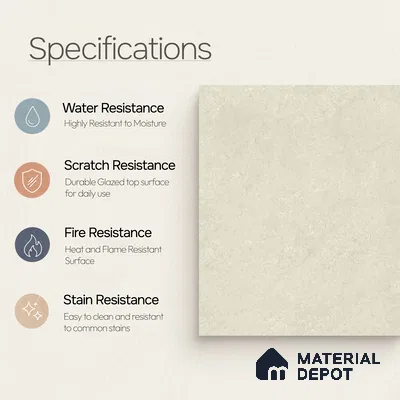 Specifications

Water Resistance
Highly Resistant to Moisture

Scratch Resistance
Durable Glazed top surface for daily use

Fire Resistance
Heat and Flame Resistant Surface

Stain Resistance
Easy to clean and resistant to common stains

MATERIAL DEPOT